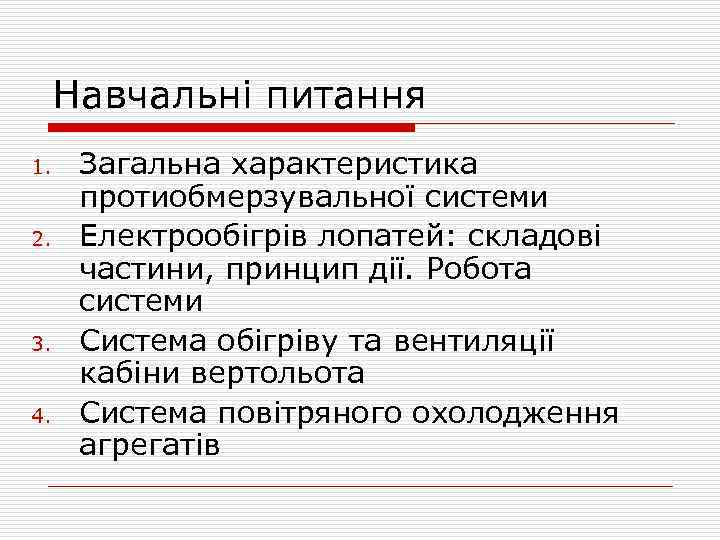 Навчальні питання

1. Загальна характеристика протиобмерзувальної системи
2. Електрообігрів лопатей: складові частини, принцип дії. Робота системи
3. Система обігріву та вентиляції кабіни вертольота
4. Система повітряного охолодження агрегатів